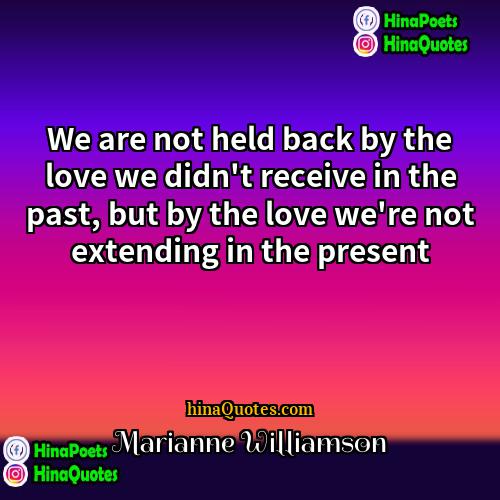 HinaPoets
HinaQuotes

We are not held back by the love we didn't receive in the past, but by the love we're not extending in the present

hinaQuotes.com

Marianne Williamson

HinaPoets
HinaQuotes